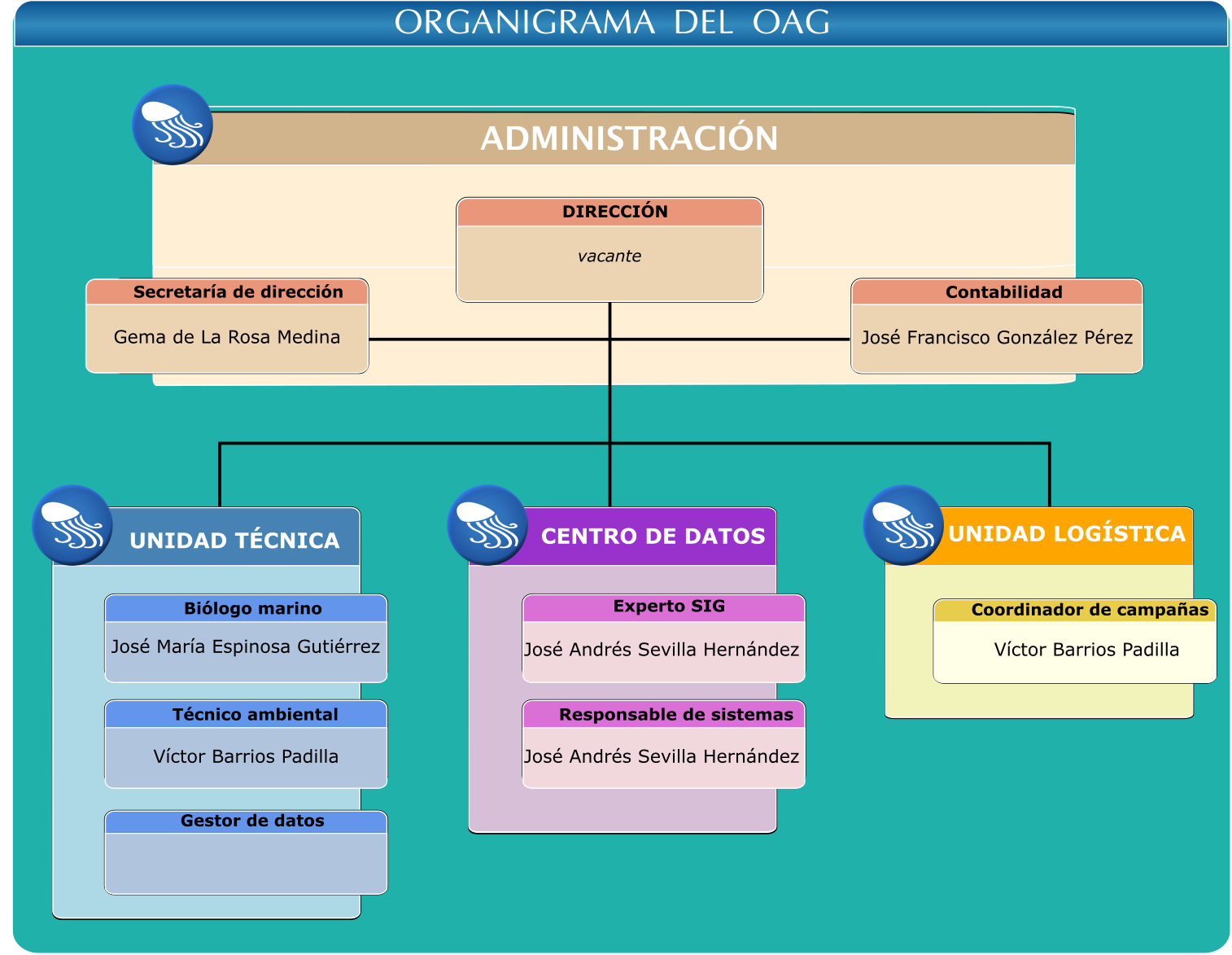 ORGANIGRAMA DEL OAG

ADMINISTRACIÓN

DIRECCIÓN
vacante

Secretaría de dirección
Gema de La Rosa Medina

Contabilidad
José Francisco González Pérez

UNIDAD TÉCNICA

Biólogo marino
José María Espinosa Gutiérrez

Técnico ambiental
Víctor Barrios Padilla

Gestor de datos

CENTRO DE DATOS

Experto SIG
José Andrés Sevilla Hernández

Responsable de sistemas
José Andrés Sevilla Hernández

UNIDAD LOGÍSTICA

Coordinador de campañas
Víctor Barrios Padilla